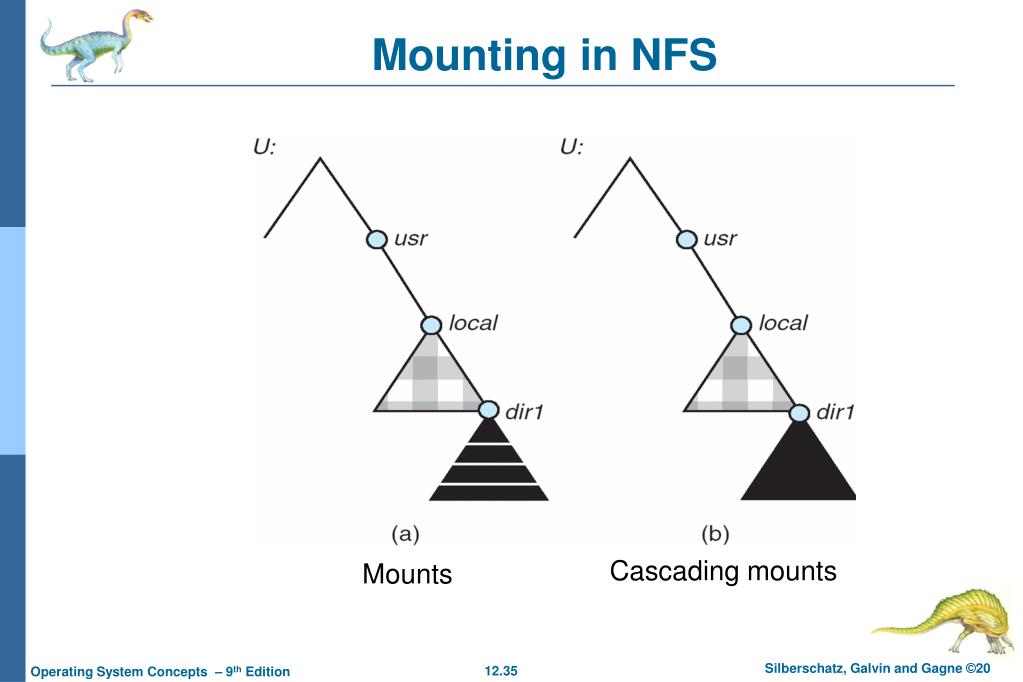 Mounting in NFS

U:

usr

local

dir1

(a)

Mounts

U:

usr

local

dir1

(b)

Cascading mounts

Operating System Concepts – 9$^{th}$ Edition

12.35

Silberschatz, Galvin and Gagne ©20